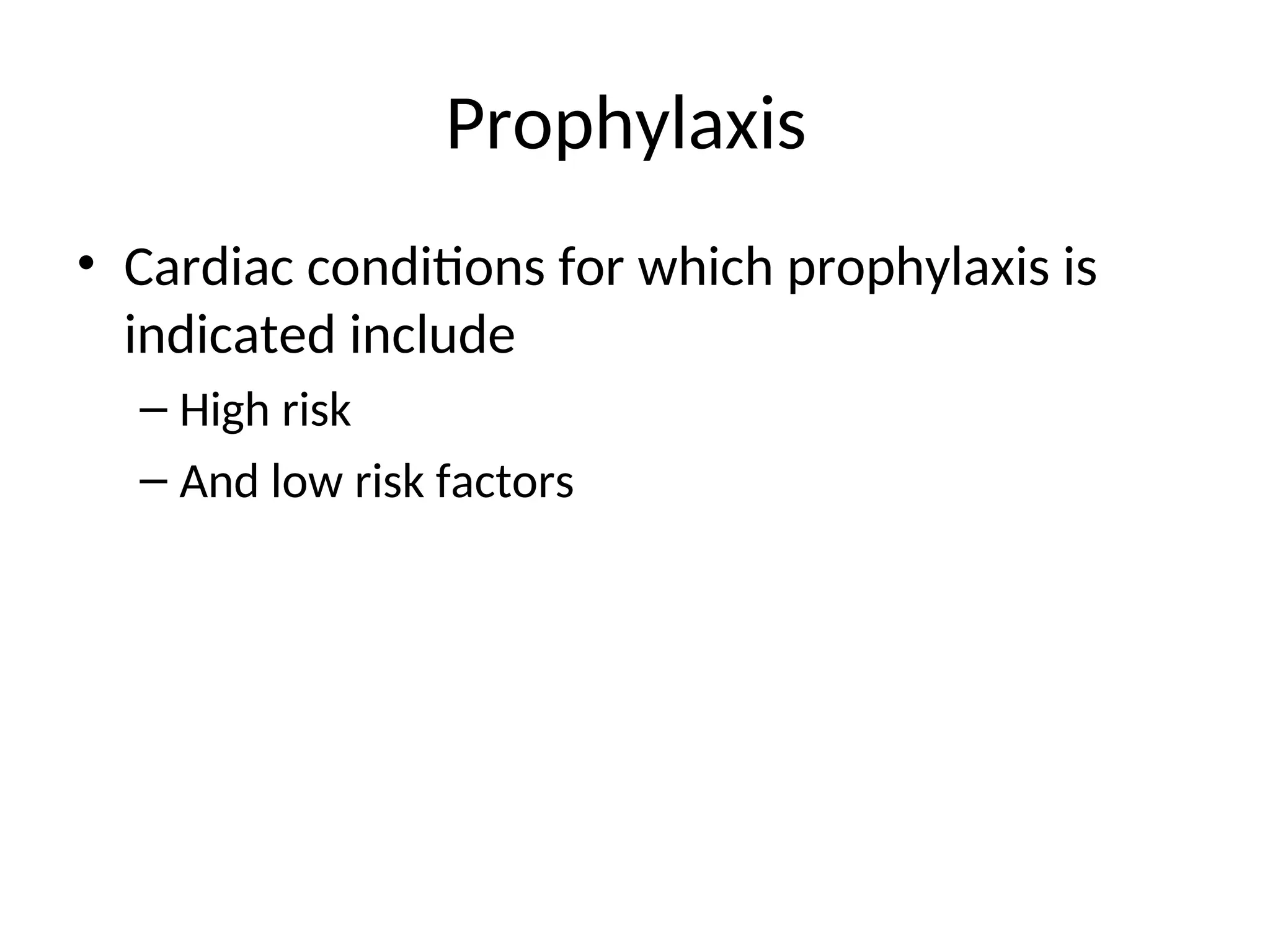 Prophylaxis

• Cardiac conditions for which prophylaxis is indicated include

– High risk

– And low risk factors